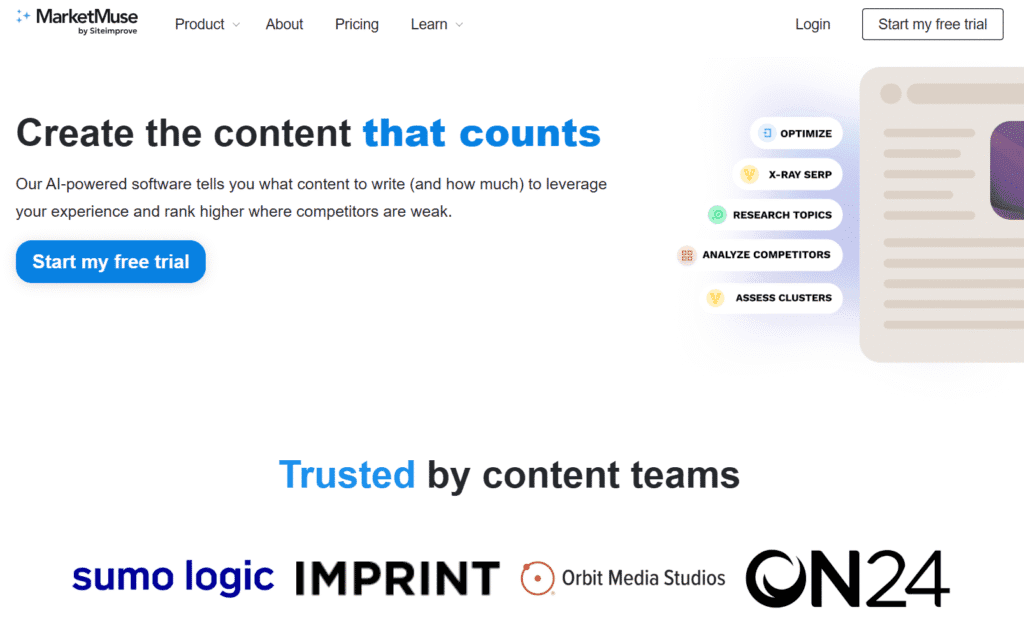 MarketMuse
by Siteimprove

Product About Pricing Learn

Login Start my free trial

Create the content that counts

Our AI-powered software tells you what content to write (and how much) to leverage your experience and rank higher where competitors are weak.

Start my free trial

OPTIMIZE
X-RAY SERP
RESEARCH TOPICS
ANALYZE COMPETITORS
ASSESS CLUSTERS

Trusted by content teams

sumo logic IMPRINT Orbit Media Studios ON24